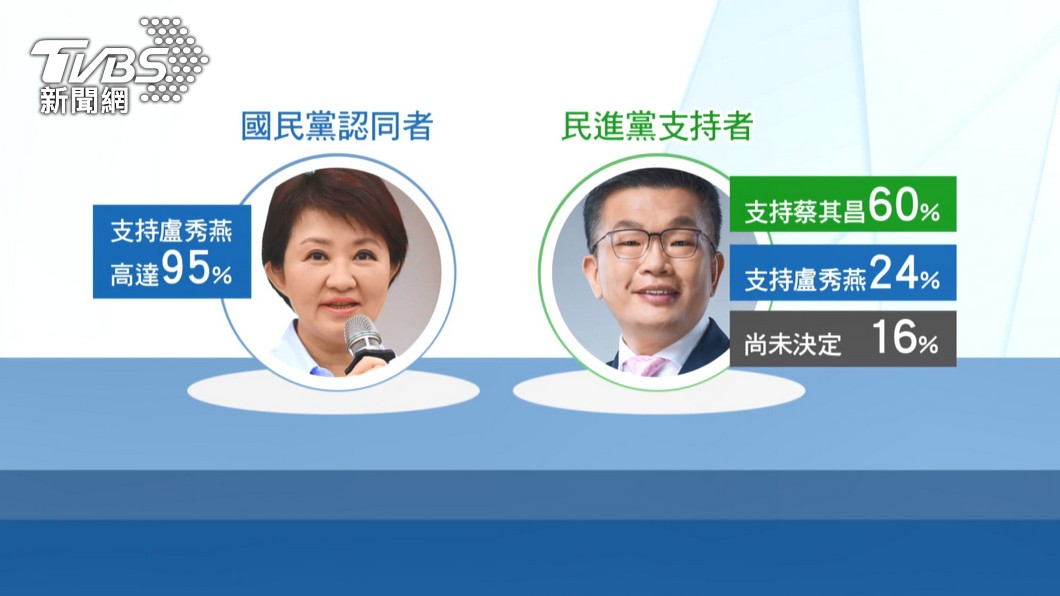 TVBS
新聞網

國民黨認同者

支持盧秀燕
高達95%

民進黨支持者

支持蔡其昌60%

支持盧秀燕24%

尚未決定 16%